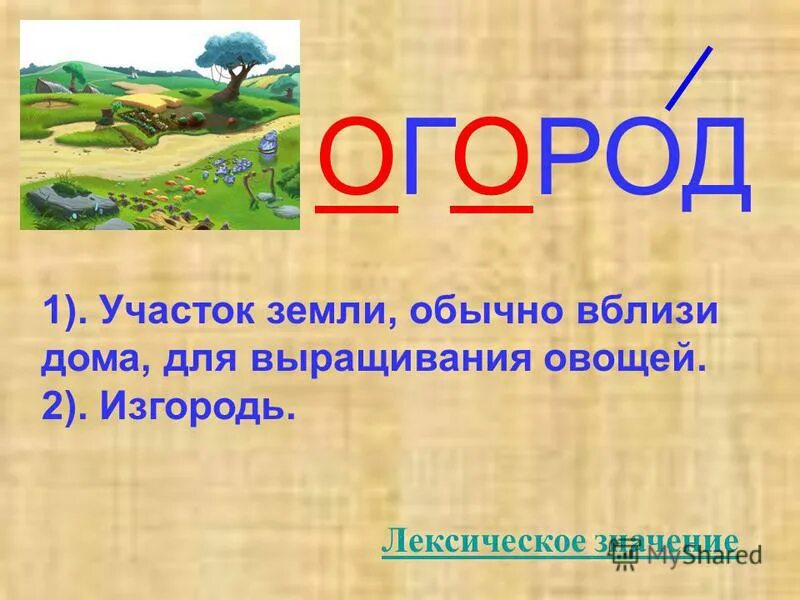 ОГОРОД

1). Участок земли, обычно вблизи дома, для выращивания овощей.
2). Изгородь.

Лексическое значение

MyShared